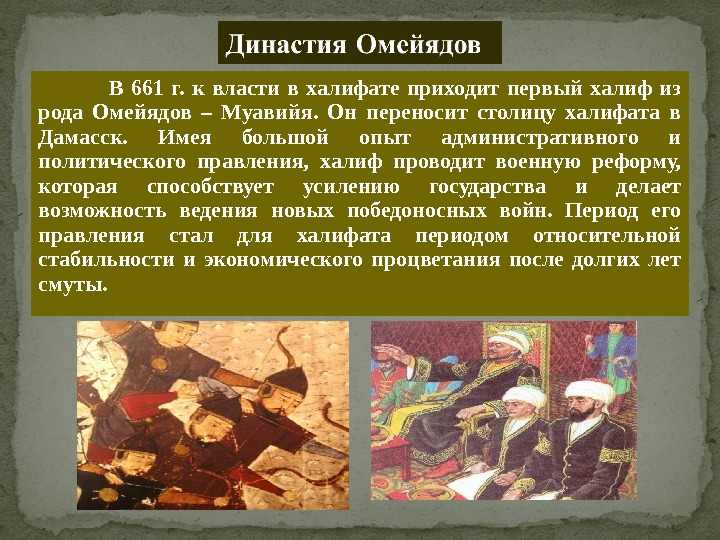 Династия Омейядов

В 661 г. к власти в халифате приходит первый халиф из рода Омейядов – Муавийя. Он переносит столицу халифата в Дамасск. Имея большой опыт административного и политического правления, халиф проводит военную реформу, которая способствует усилению государства и делает возможность ведения новых победоносных войн. Период его правления стал для халифата периодом относительной стабильности и экономического процветания после долгих лет смуты.